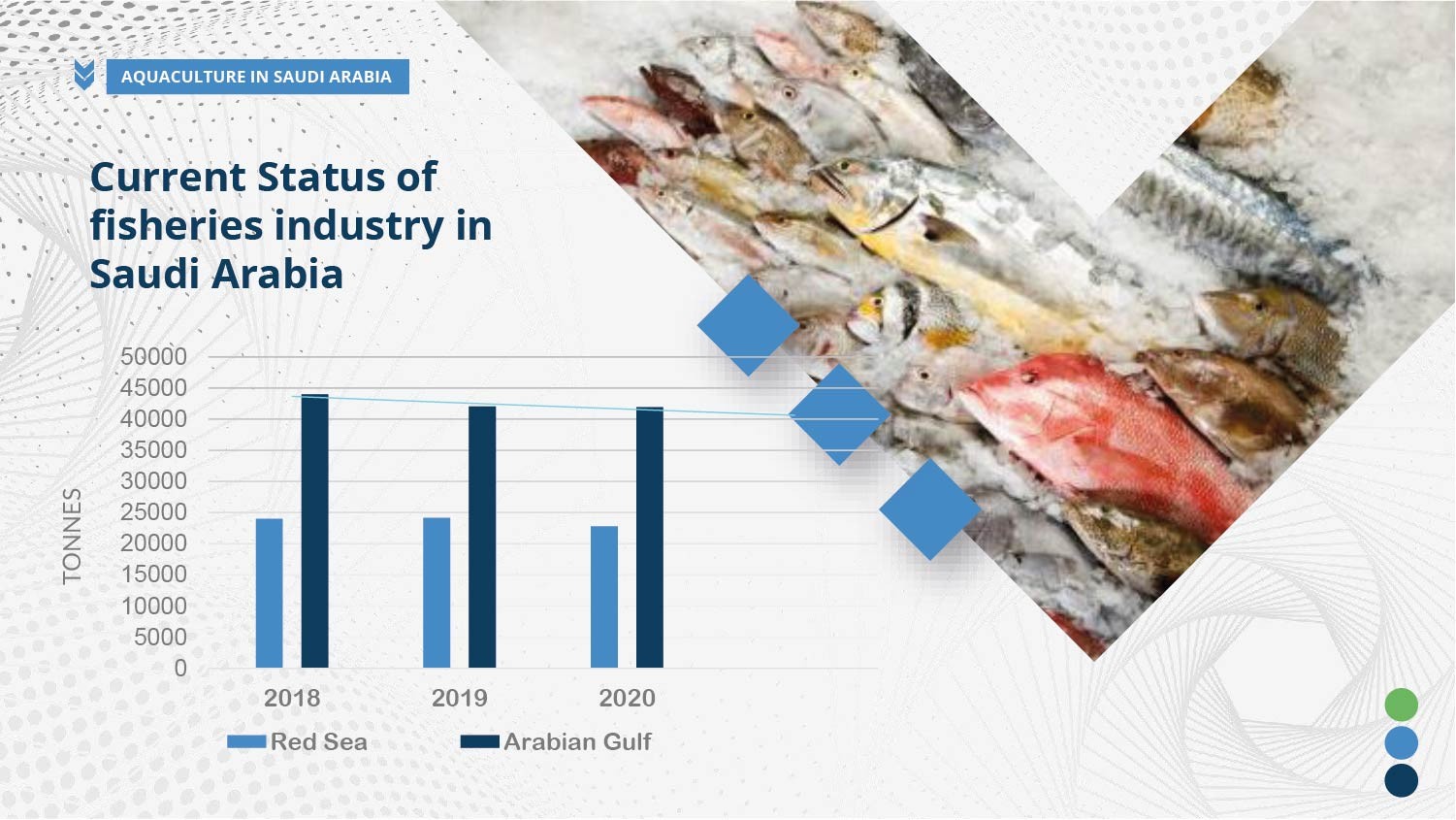 AQUACULTURE IN SAUDI ARABIA

Current Status of fisheries industry in Saudi Arabia

TONNES

50000
45000
40000
35000
30000
25000
20000
15000
10000
5000
0

2018
2019
2020

Red Sea
Arabian Gulf